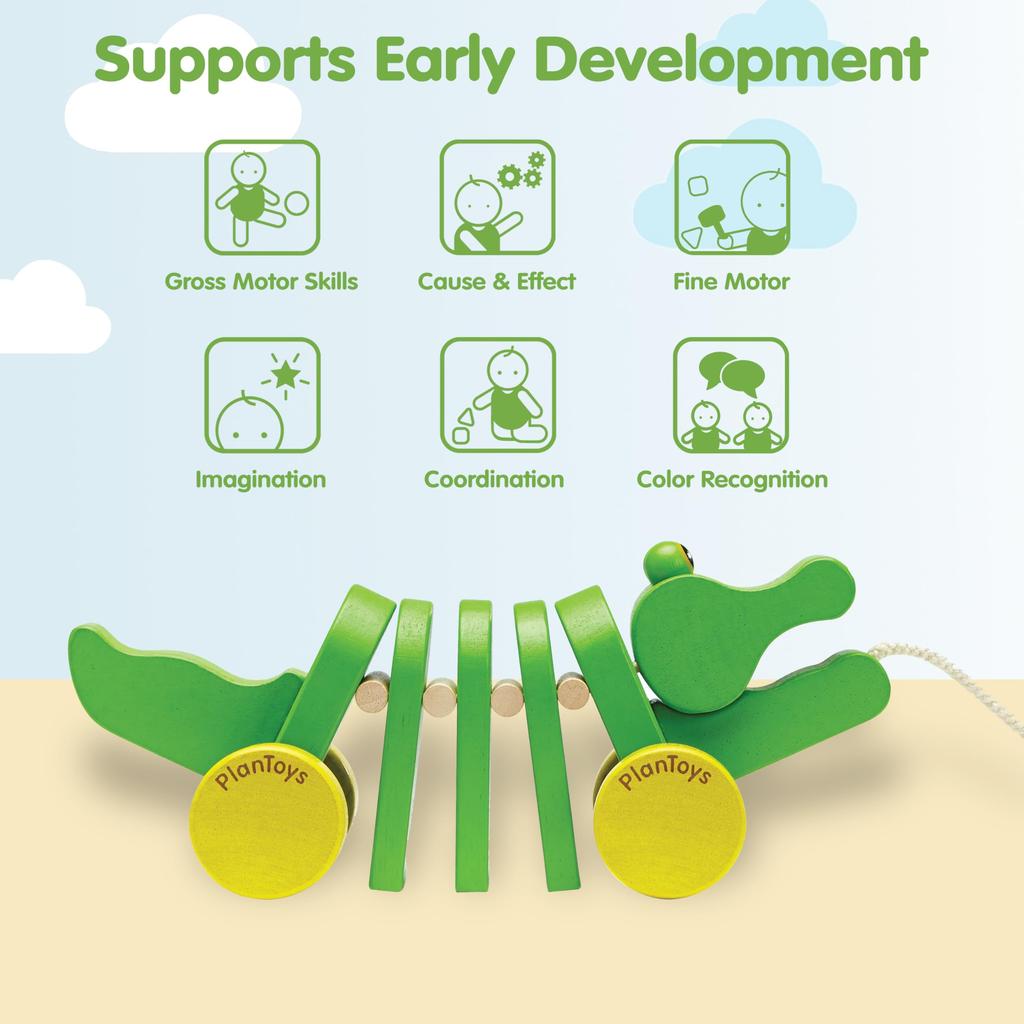 Supports Early Development

Gross Motor Skills

Cause & Effect

Fine Motor

Imagination

Coordination

Color Recognition

PlanToys

PlanToys